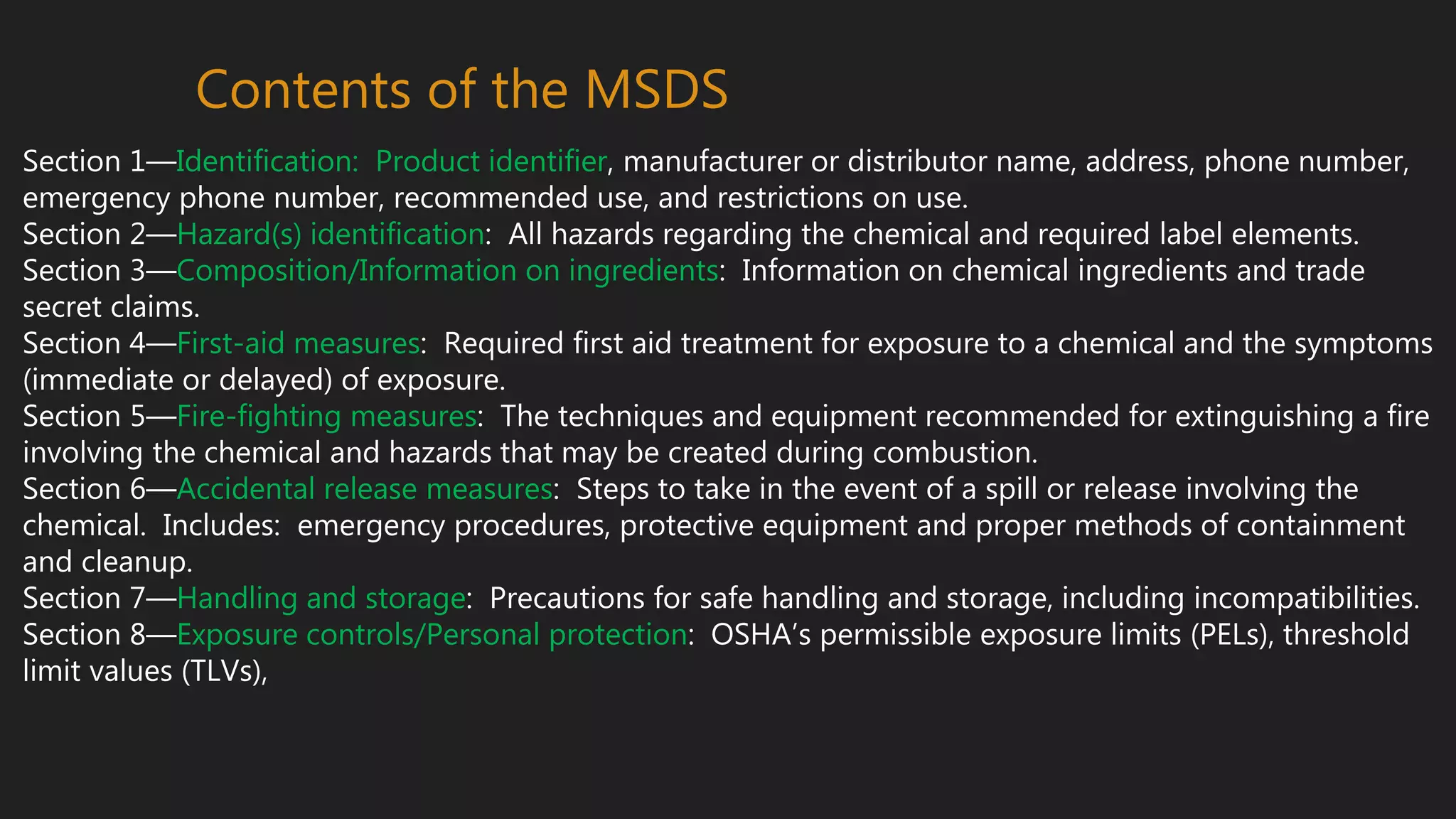 Contents of the MSDS

Section 1—Identification: Product identifier, manufacturer or distributor name, address, phone number, emergency phone number, recommended use, and restrictions on use.
Section 2—Hazard(s) identification: All hazards regarding the chemical and required label elements.
Section 3—Composition/Information on ingredients: Information on chemical ingredients and trade secret claims.
Section 4—First-aid measures: Required first aid treatment for exposure to a chemical and the symptoms (immediate or delayed) of exposure.
Section 5—Fire-fighting measures: The techniques and equipment recommended for extinguishing a fire involving the chemical and hazards that may be created during combustion.
Section 6—Accidental release measures: Steps to take in the event of a spill or release involving the chemical. Includes: emergency procedures, protective equipment and proper methods of containment and cleanup.
Section 7—Handling and storage: Precautions for safe handling and storage, including incompatibilities.
Section 8—Exposure controls/Personal protection: OSHA's permissible exposure limits (PELs), threshold limit values (TLVs),